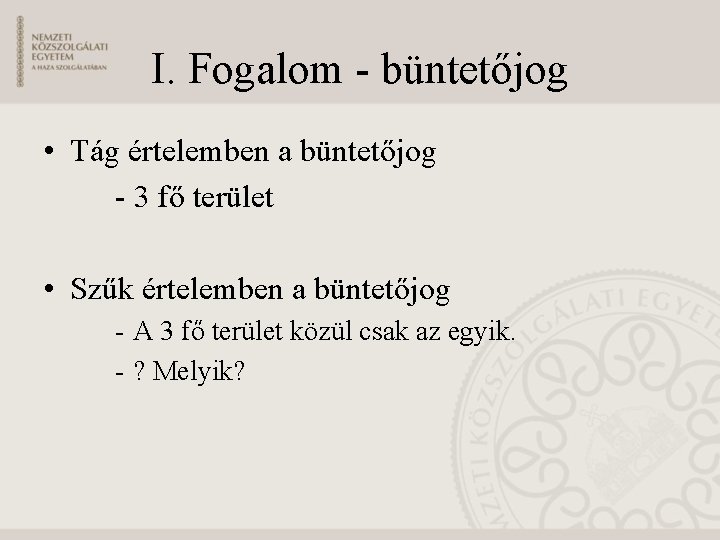 NEMZETI
KÖZSZOLGÁLATI
EGYETEM
A HAZA SZOLGÁLATÁBAN

I. Fogalom - büntetőjog

• Tág értelemben a büntetőjog
- 3 fő terület

• Szűk értelemben a büntetőjog
- A 3 fő terület közül csak az egyik.
- ? Melyik?

NEMZETI KÖZSZOLGÁLATI EGYETEM